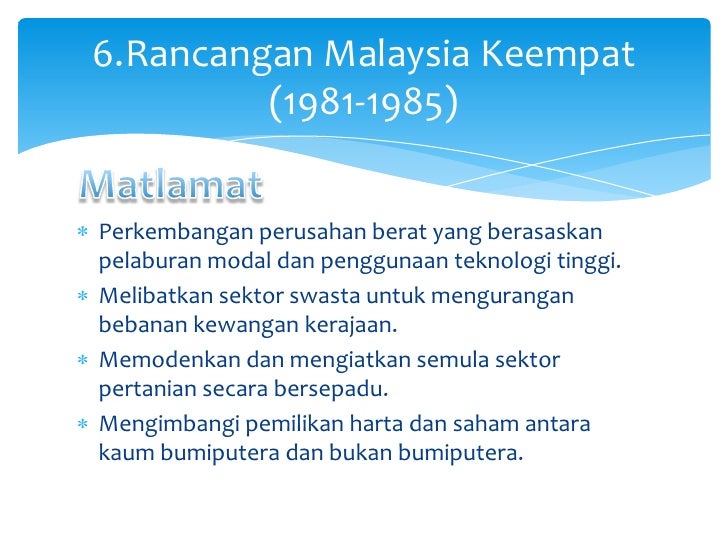 6.Rancangan Malaysia Keempat (1981-1985)

Matlamat

* Perkembangan perusahan berat yang berasaskan pelaburan modal dan penggunaan teknologi tinggi.
* Melibatkan sektor swasta untuk mengurangan bebanan kewangan kerajaan.
* Memodenkan dan mengiatkan semula sektor pertanian secara bersepadu.
* Mengimbangi pemilikan harta dan saham antara kaum bumiputera dan bukan bumiputera.